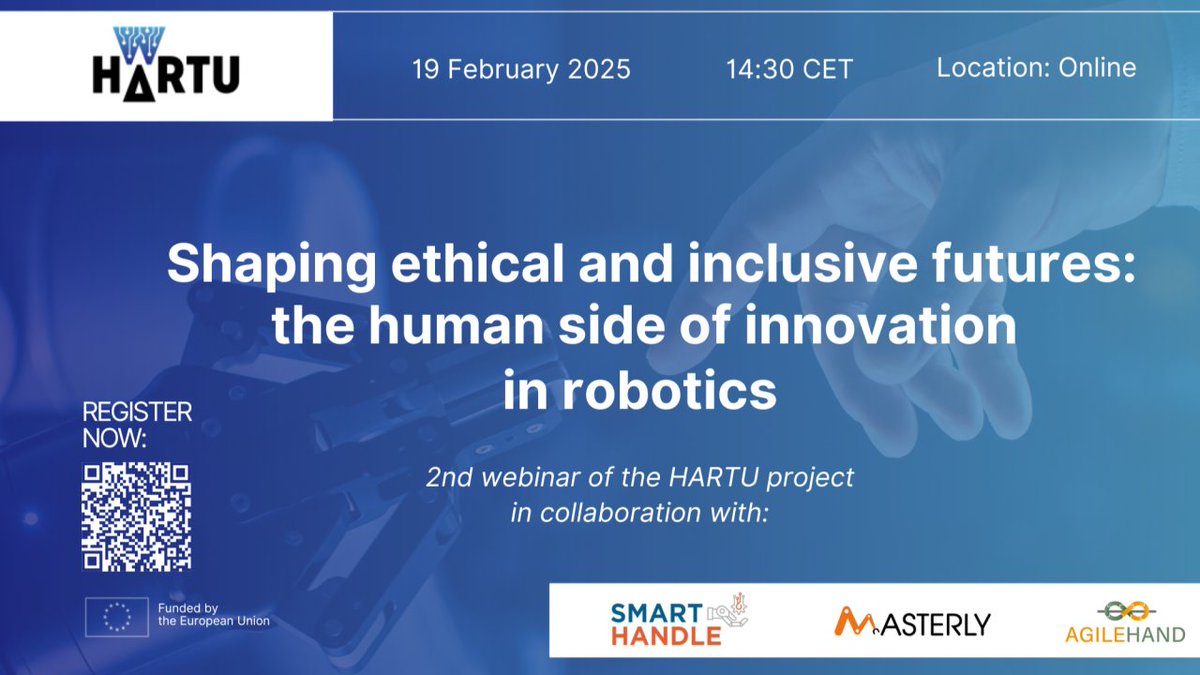 HARTU

19 February 2025

14:30 CET

Location: Online

Shaping ethical and inclusive futures: the human side of innovation in robotics

REGISTER NOW:

2nd webinar of the HARTU project in collaboration with:

Funded by the European Union

SMART HANDLE

MASTERLY

AGILEHAND